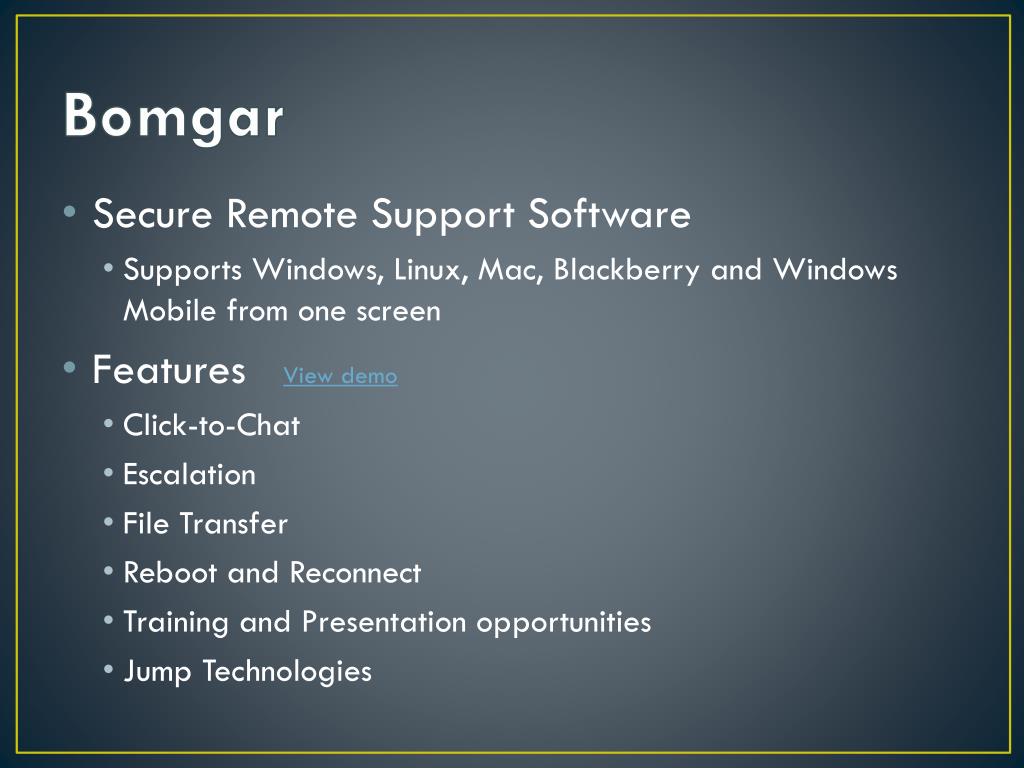 Bomgar

• Secure Remote Support Software
  • Supports Windows, Linux, Mac, Blackberry and Windows Mobile from one screen

• Features View demo
  • Click-to-Chat
  • Escalation
  • File Transfer
  • Reboot and Reconnect
  • Training and Presentation opportunities
  • Jump Technologies